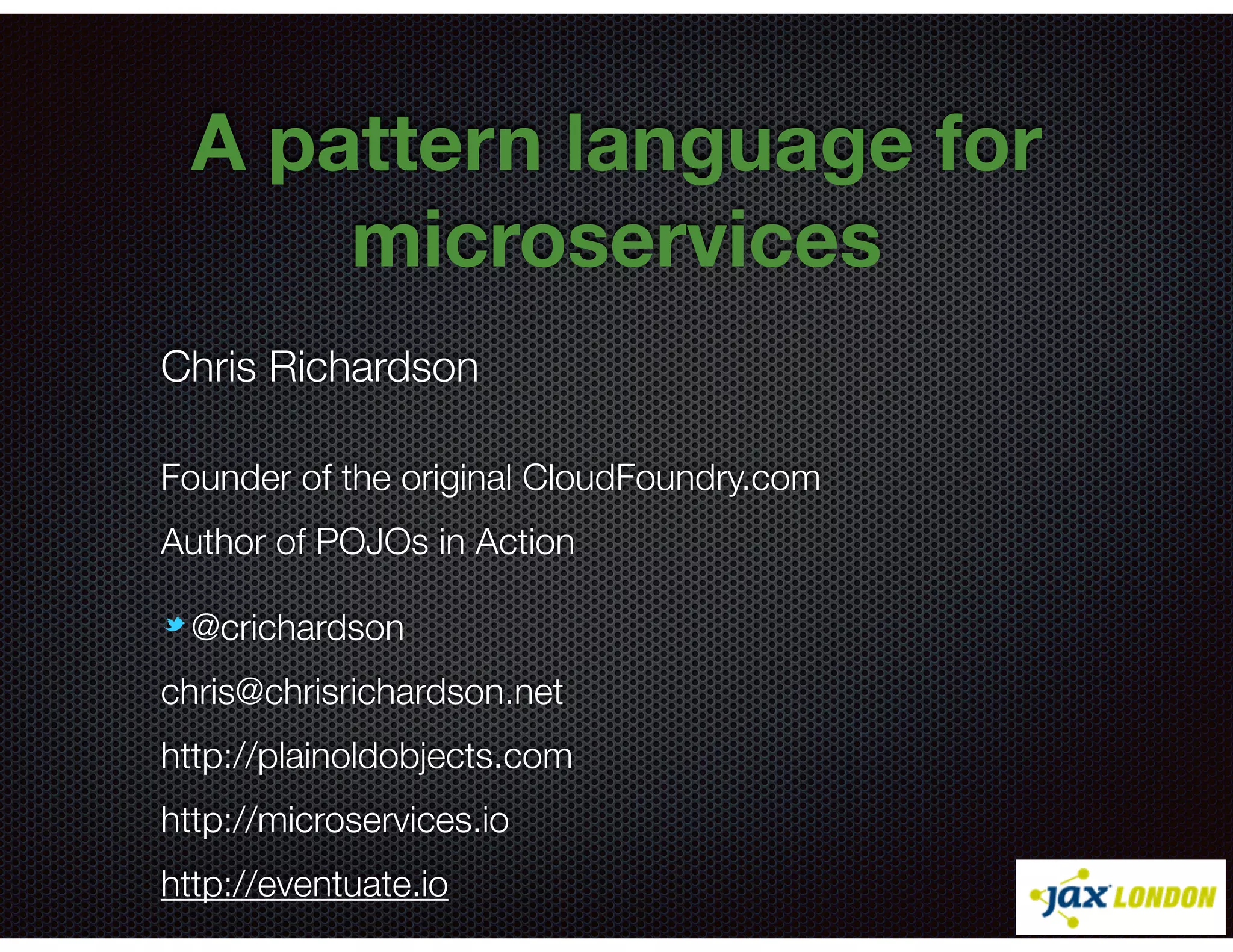 A pattern language for microservices

Chris Richardson

Founder of the original CloudFoundry.com

Author of POJOs in Action

@crichardson

chris@chrisrichardson.net

http://plainoldobjects.com

http://microservices.io

http://eventuate.io

jax LONDON